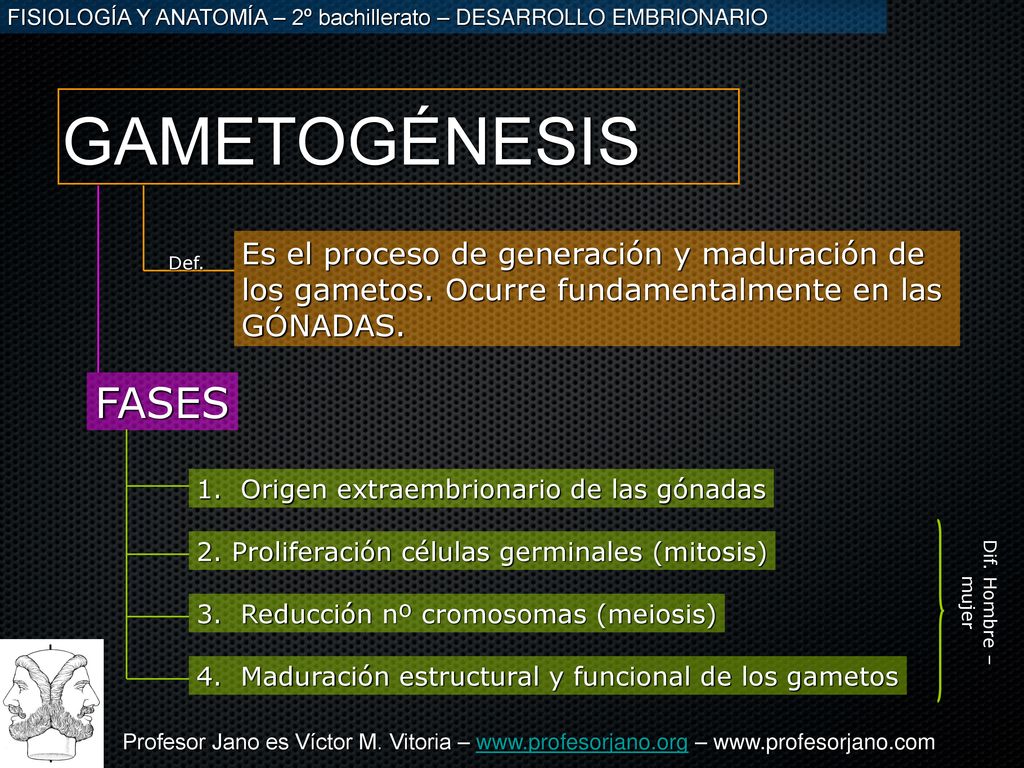 FISIOLOGÍA Y ANATOMÍA – 2º bachillerato – DESARROLLO EMBRIONARIO

GAMETOGÉNESIS

Def.

Es el proceso de generación y maduración de los gametos. Ocurre fundamentalmente en las GÓNADAS.

FASES

1. Origen extraembrionario de las gónadas

2. Proliferación células germinales (mitosis)

3. Reducción nº cromosomas (meiosis)

4. Maduración estructural y funcional de los gametos

Dif. Hombre – mujer

Profesor Jano es Víctor M. Vitoria – www.profesorjano.org – www.profesorjano.com